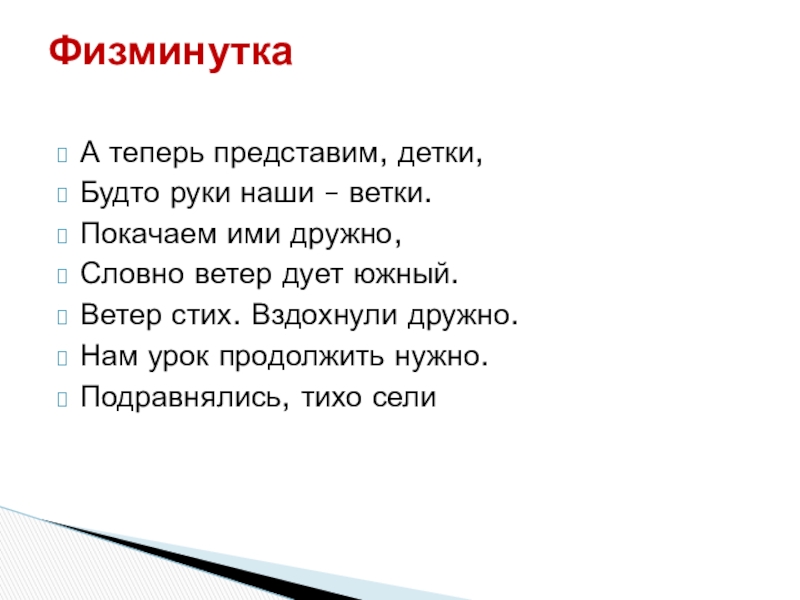 Физминутка

А теперь представим, детки,
Будто руки наши – ветки.
Покачаем ими дружно,
Словно ветер дует южный.
Ветер стих. Вздохнули дружно.
Нам урок продолжить нужно.
Подравнялись, тихо сели